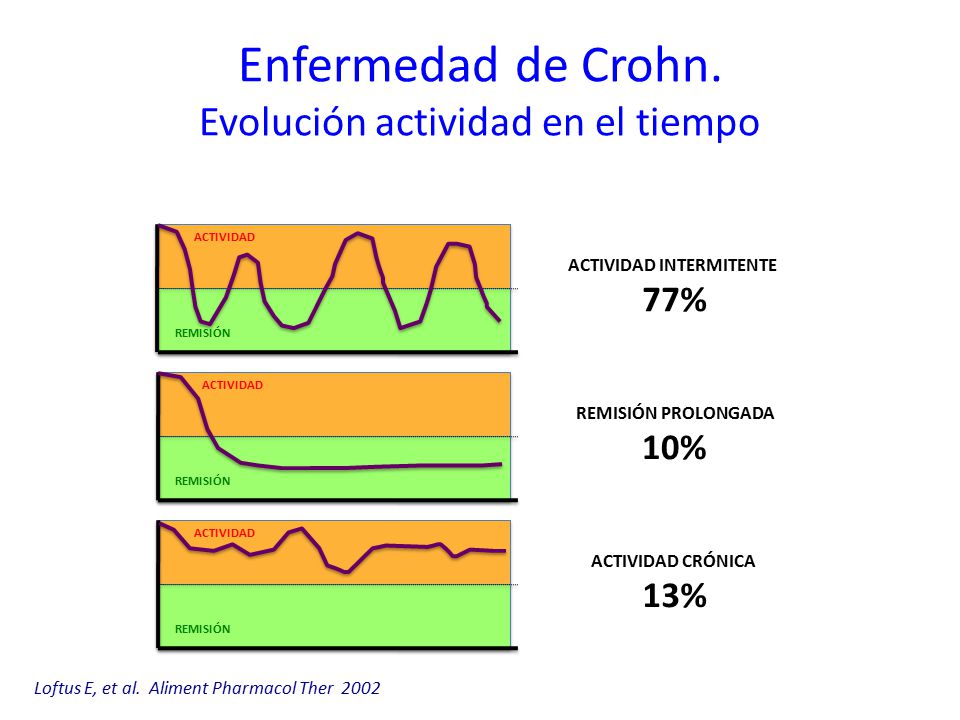 Enfermedad de Crohn.
Evolución actividad en el tiempo

ACTIVIDAD
REMISIÓN

ACTIVIDAD INTERMITENTE
77%

ACTIVIDAD
REMISIÓN

REMISIÓN PROLONGADA
10%

ACTIVIDAD
REMISIÓN

ACTIVIDAD CRÓNICA
13%

Loftus E, et al. Aliment Pharmacol Ther 2002